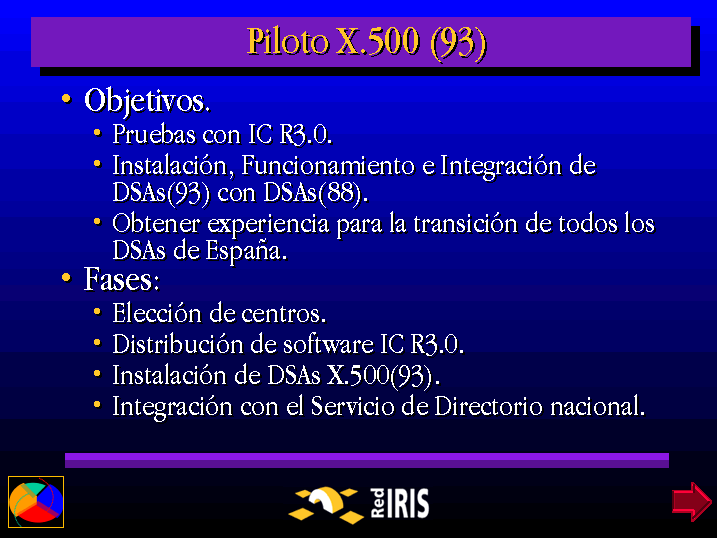 Piloto X.500 (93)

• Objetivos.
  • Pruebas con IC R3.0.
  • Instalación, Funcionamiento e Integración de DSAs(93) con DSAs(88).
  • Obtener experiencia para la transición de todos los DSAs de España.
• Fases:
  • Elección de centros.
  • Distribución de software IC R3.0.
  • Instalación de DSAs X.500(93).
  • Integración con el Servicio de Directorio nacional.

Red IRIS